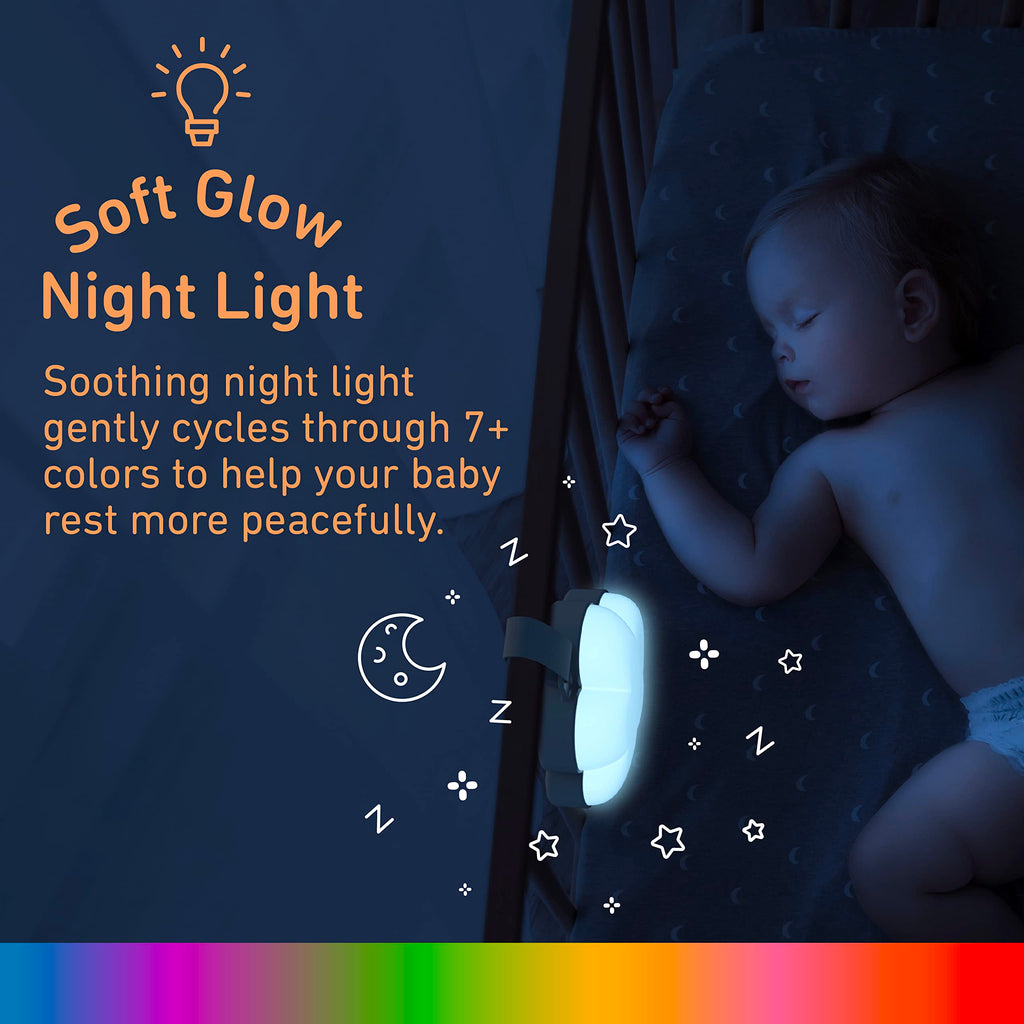 Soft Glow
Night Light

Soothing night light gently cycles through 7+ colors to help your baby rest more peacefully.

Z
Z
Z
Z